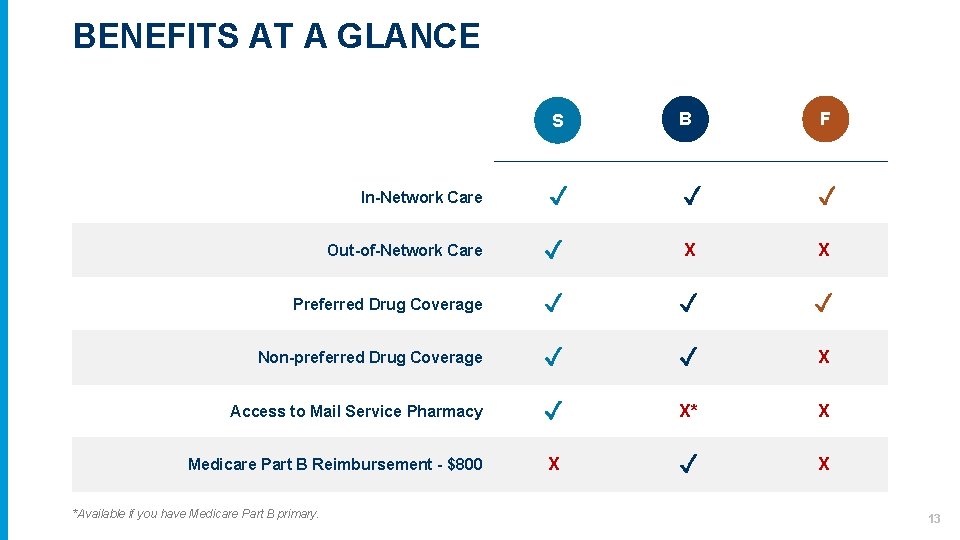 BENEFITS AT A GLANCE

| | S | B | F |
|---|---|---|---|
| In-Network Care | ✓ | ✓ | ✓ |
| Out-of-Network Care | ✓ | X | X |
| Preferred Drug Coverage | ✓ | ✓ | ✓ |
| Non-preferred Drug Coverage | ✓ | ✓ | X |
| Access to Mail Service Pharmacy | ✓ | X* | X |
| Medicare Part B Reimbursement - $800 | X | ✓ | X |

*Available if you have Medicare Part B primary.

13